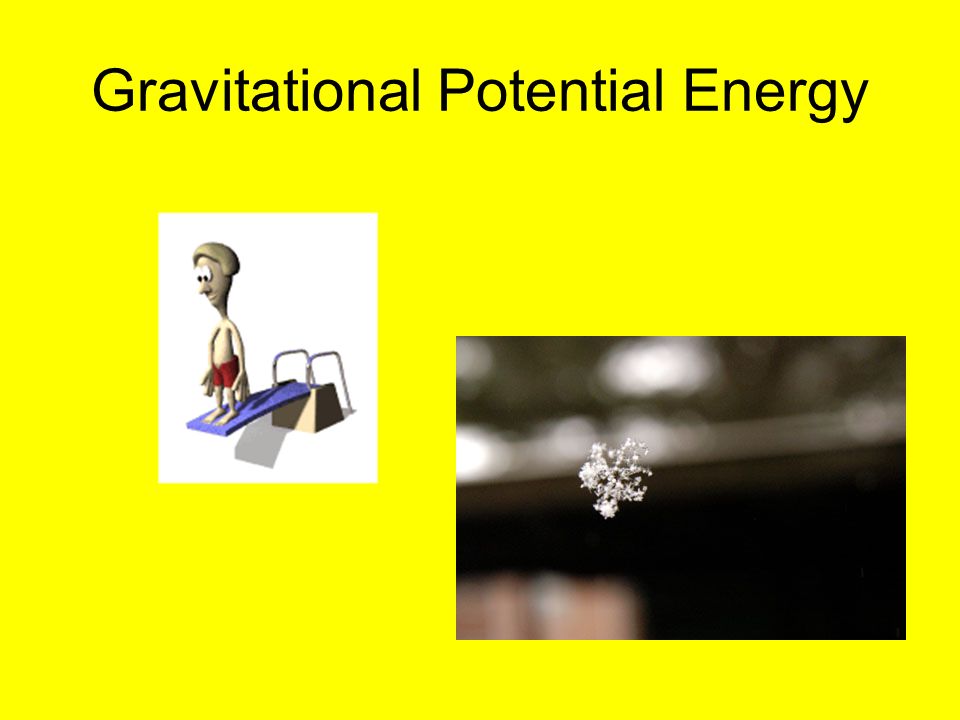 Gravitational Potential Energy